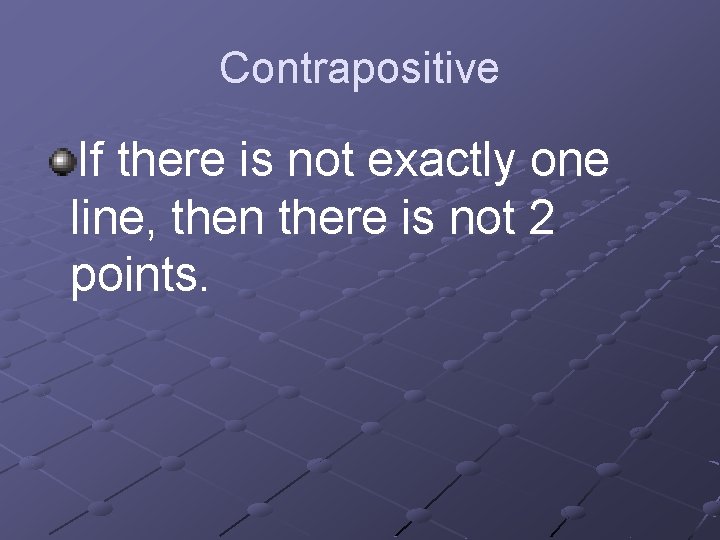 Contrapositive

If there is not exactly one line, then there is not 2 points.